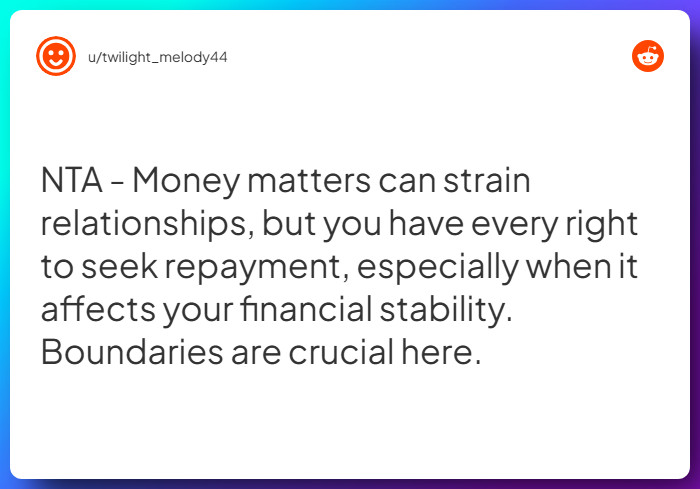 u/twilight_melody44

NTA - Money matters can strain relationships, but you have every right to seek repayment, especially when it affects your financial stability. Boundaries are crucial here.